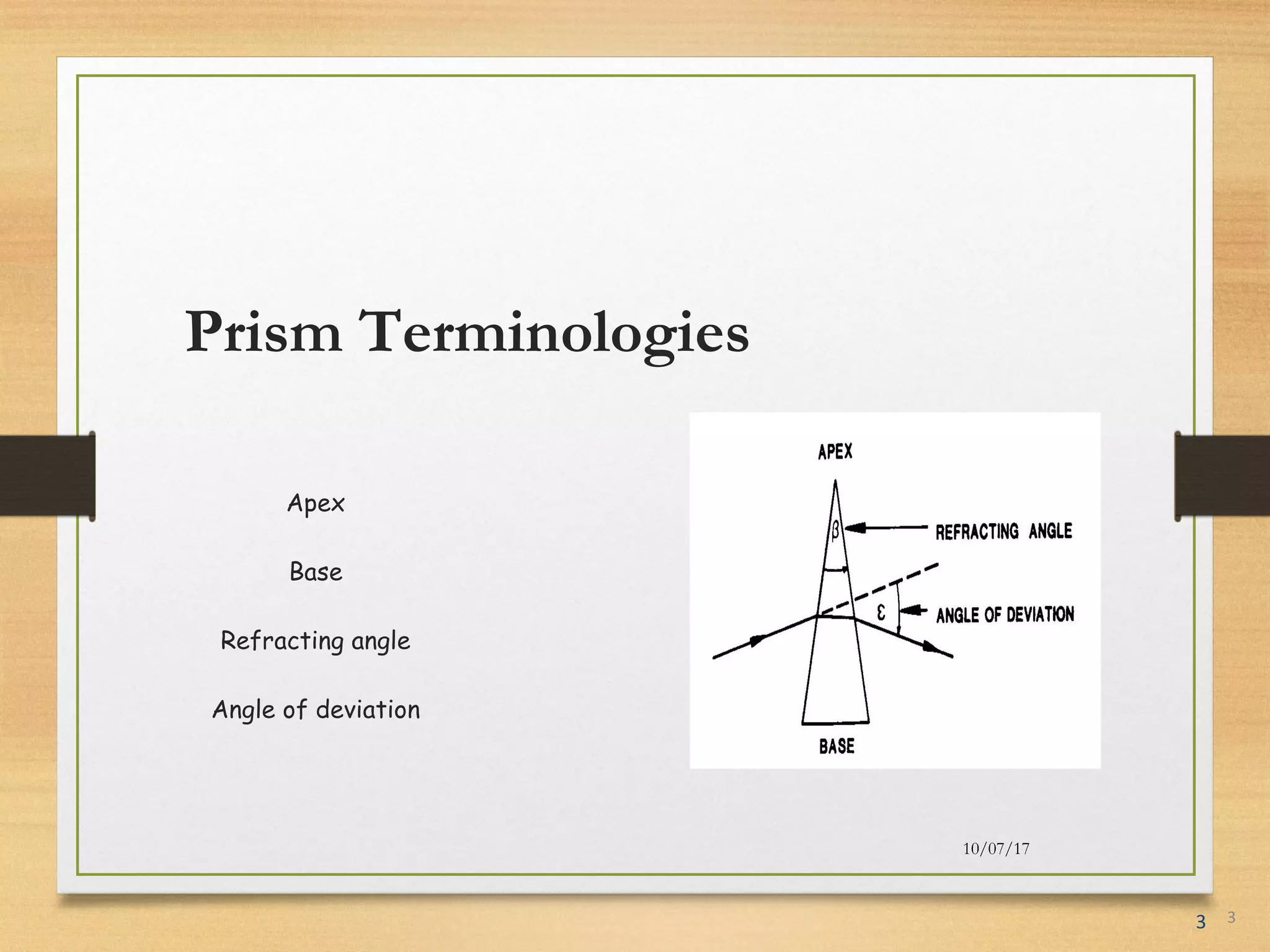 Prism Terminologies

Apex

Base

Refracting angle

Angle of deviation

APEX

$\beta$

REFRACTING ANGLE

$\varepsilon$

ANGLE OF DEVIATION

BASE

10/07/17

3 3